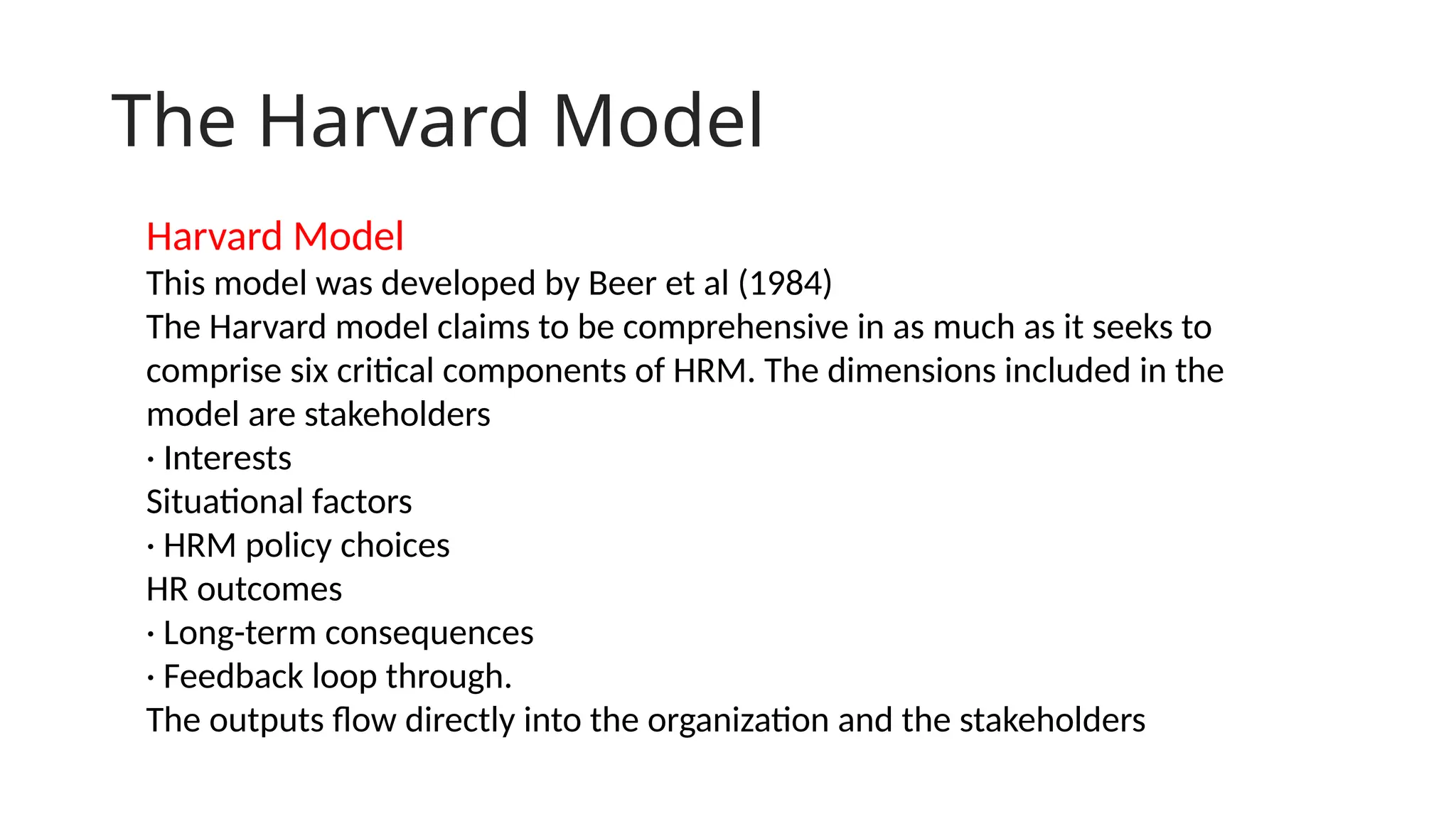 The Harvard Model

Harvard Model

This model was developed by Beer et al (1984)

The Harvard model claims to be comprehensive in as much as it seeks to comprise six critical components of HRM. The dimensions included in the model are stakeholders

· Interests

Situational factors

· HRM policy choices

HR outcomes

· Long-term consequences

· Feedback loop through.

The outputs flow directly into the organization and the stakeholders